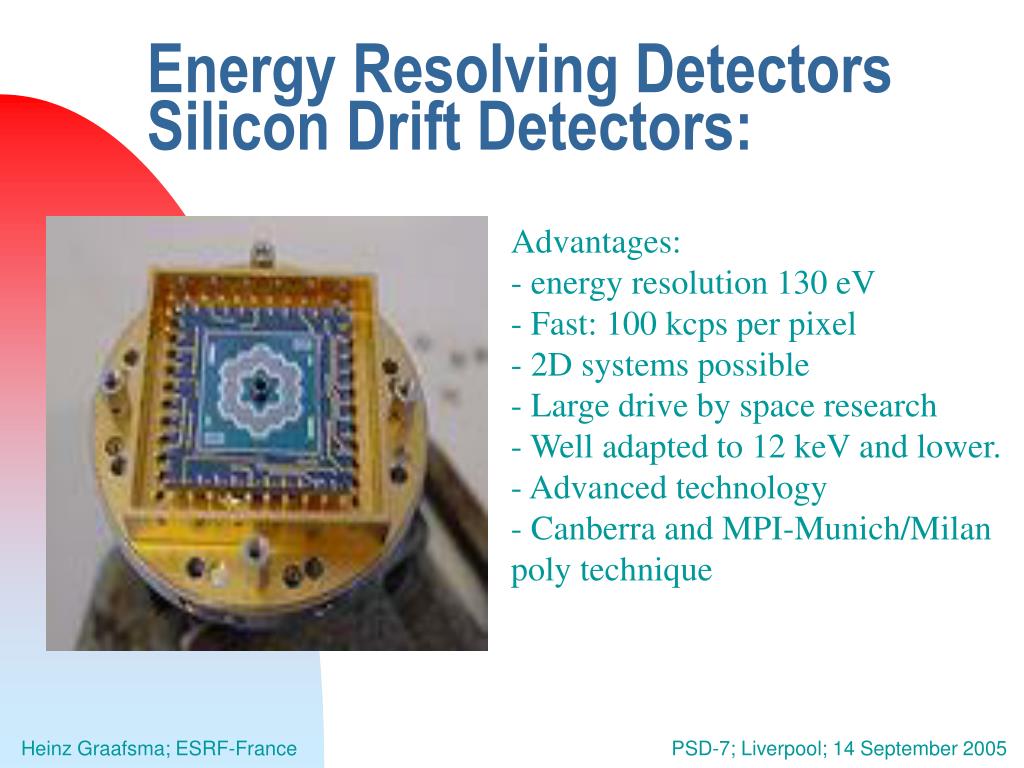 Energy Resolving Detectors
Silicon Drift Detectors:

Advantages:
- energy resolution 130 eV
- Fast: 100 kcps per pixel
- 2D systems possible
- Large drive by space research
- Well adapted to 12 keV and lower.
- Advanced technology
- Canberra and MPI-Munich/Milan poly technique

Heinz Graafsma; ESRF-France

PSD-7; Liverpool; 14 September 2005